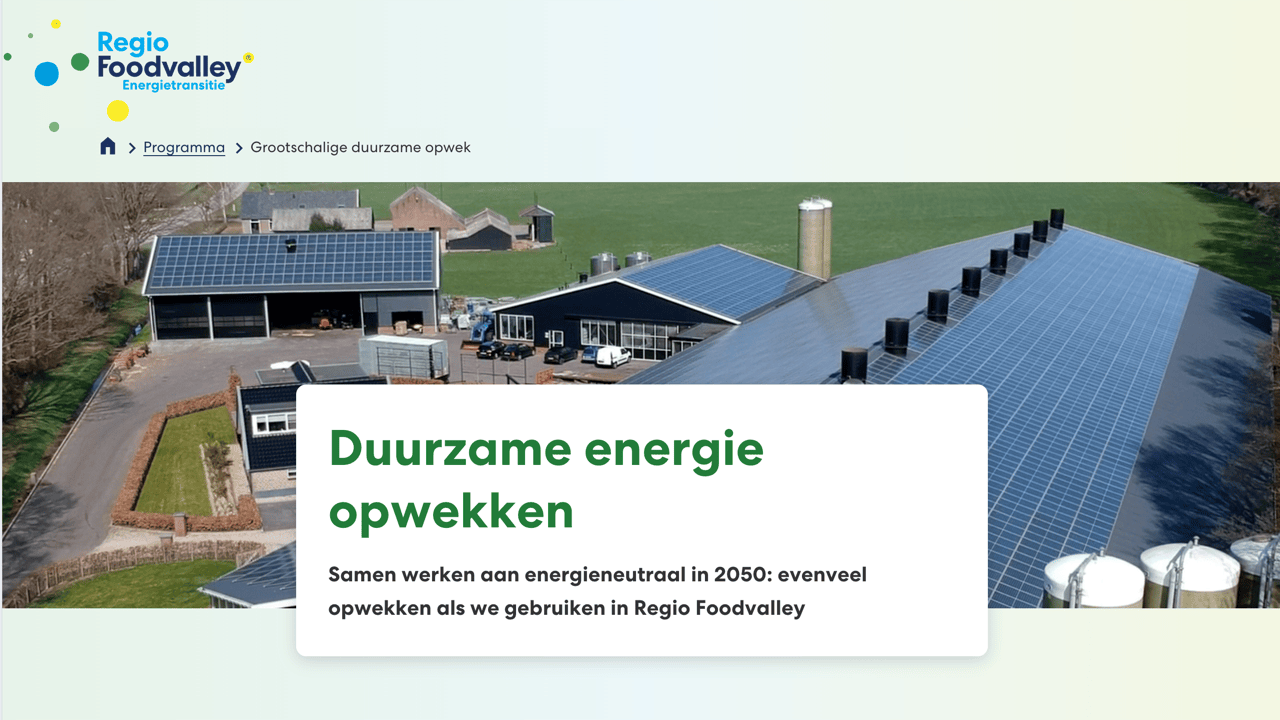 Regio Foodvalley®
Energietransitie

> Programma > Grootschalige duurzame opwek

Duurzame energie opwekken

Samen werken aan energieneutraal in 2050: evenveel opwekken als we gebruiken in Regio Foodvalley